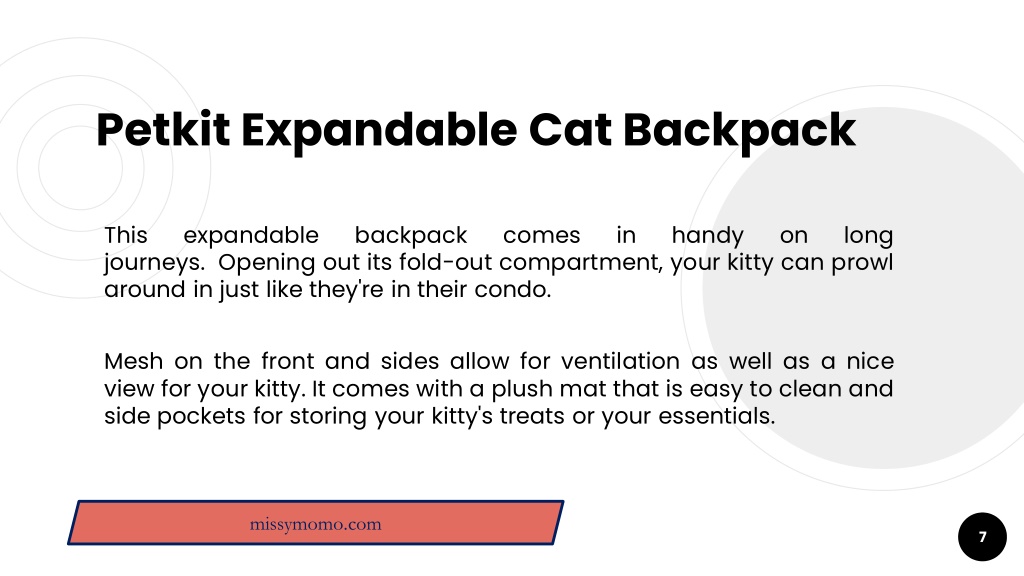 Petkit Expandable Cat Backpack

This expandable backpack comes in handy on long journeys. Opening out its fold-out compartment, your kitty can prowl around in just like they're in their condo.

Mesh on the front and sides allow for ventilation as well as a nice view for your kitty. It comes with a plush mat that is easy to clean and side pockets for storing your kitty's treats or your essentials.

missymomo.com

7